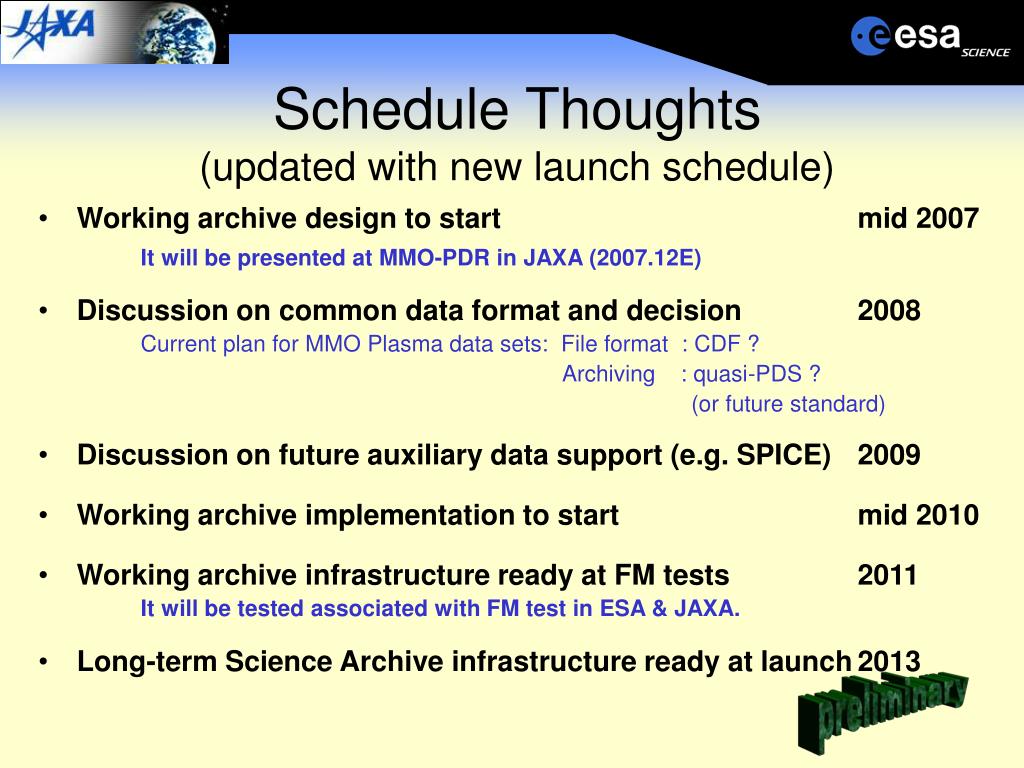 JAXA

esa SCIENCE

Schedule Thoughts
(updated with new launch schedule)

• Working archive design to start mid 2007
It will be presented at MMO-PDR in JAXA (2007.12E)

• Discussion on common data format and decision 2008
Current plan for MMO Plasma data sets: File format : CDF ?
Archiving : quasi-PDS ?
(or future standard)

• Discussion on future auxiliary data support (e.g. SPICE) 2009

• Working archive implementation to start mid 2010

• Working archive infrastructure ready at FM tests 2011
It will be tested associated with FM test in ESA & JAXA.

• Long-term Science Archive infrastructure ready at launch 2013

preliminary